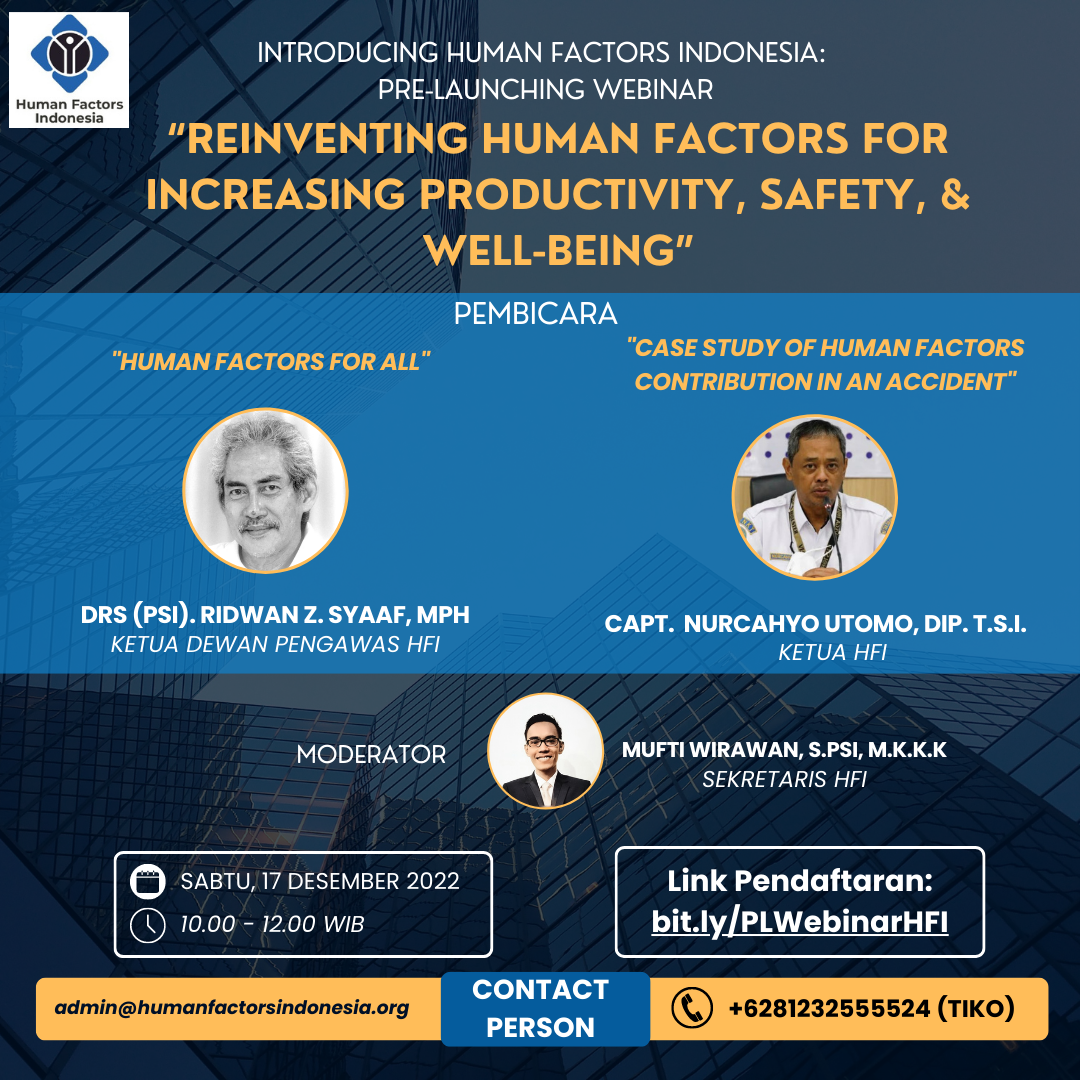 Human Factors Indonesia

INTRODUCING HUMAN FACTORS INDONESIA: PRE-LAUNCHING WEBINAR

“REINVENTING HUMAN FACTORS FOR INCREASING PRODUCTIVITY, SAFETY, & WELL-BEING”

PEMBICARA

"HUMAN FACTORS FOR ALL"

DRS (PSI). RIDWAN Z. SYAAF, MPH
KETUA DEWAN PENGAWAS HFI

"CASE STUDY OF HUMAN FACTORS CONTRIBUTION IN AN ACCIDENT"

CAPT. NURCAHYO UTOMO, DIP. T.S.I.
KETUA HFI

MODERATOR

MUFTI WIRAWAN, S.PSI, M.K.K.K
SEKRETARIS HFI

SABTU, 17 DESEMBER 2022
10.00 - 12.00 WIB

Link Pendaftaran:
bit.ly/PLWebinarHFI

admin@humanfactorsindonesia.org

CONTACT PERSON

+6281232555524 (TIKO)